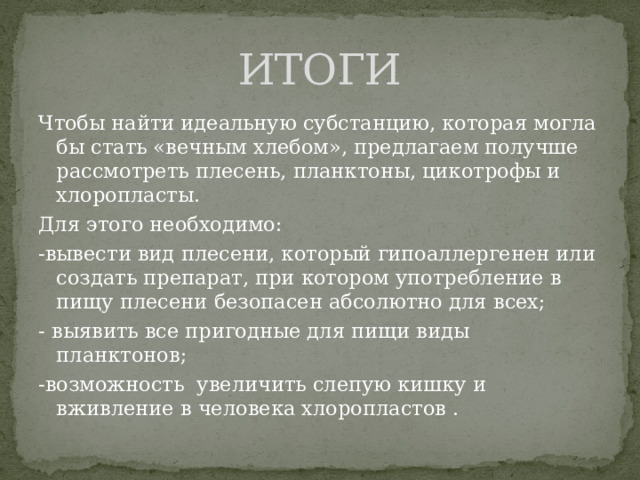 ИТОГИ

Чтобы найти идеальную субстанцию, которая могла бы стать «вечным хлебом», предлагаем получше рассмотреть плесень, планктоны, цикотрофы и хлоропласты.

Для этого необходимо:

-вывести вид плесени, который гипоаллергенен или создать препарат, при котором употребление в пищу плесени безопасен абсолютно для всех;

- выявить все пригодные для пищи виды планктонов;

-возможность  увеличить слепую кишку и вживление в человека хлоропластов .